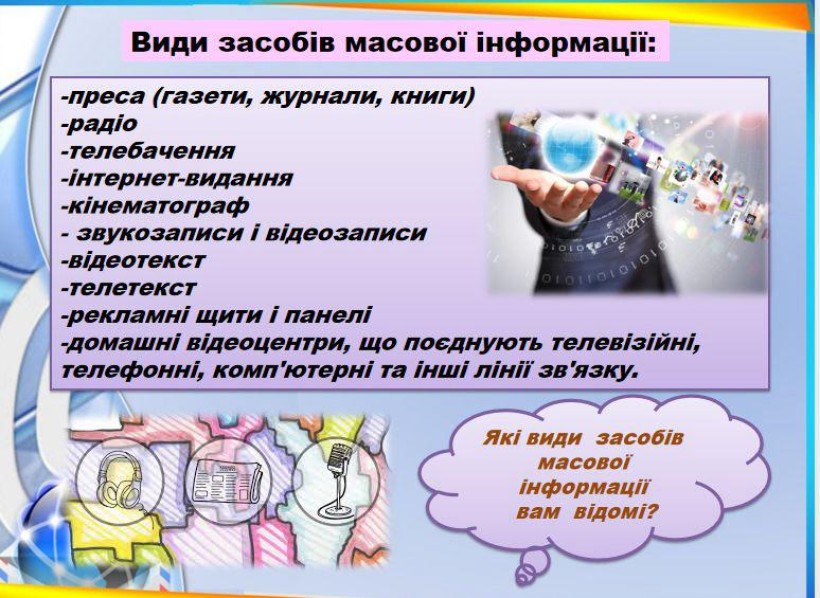 Види засобів масової інформації:

-преса (газети, журнали, книги)
-радіо
-телебачення
-інтернет-видання
-кінематограф
- звукозаписи і відеозаписи
-відеотекст
-телетекст
-рекламні щити і панелі
-домашні відеоцентри, що поєднують телевізійні, телефонні, комп'ютерні та інші лінії зв'язку.

Які види засобів масової інформації вам відомі?